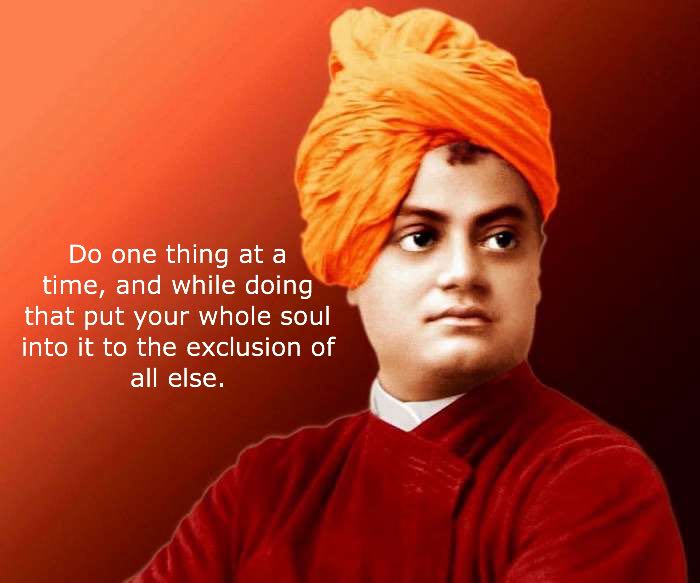 Do one thing at a time, and while doing that put your whole soul into it to the exclusion of all else.